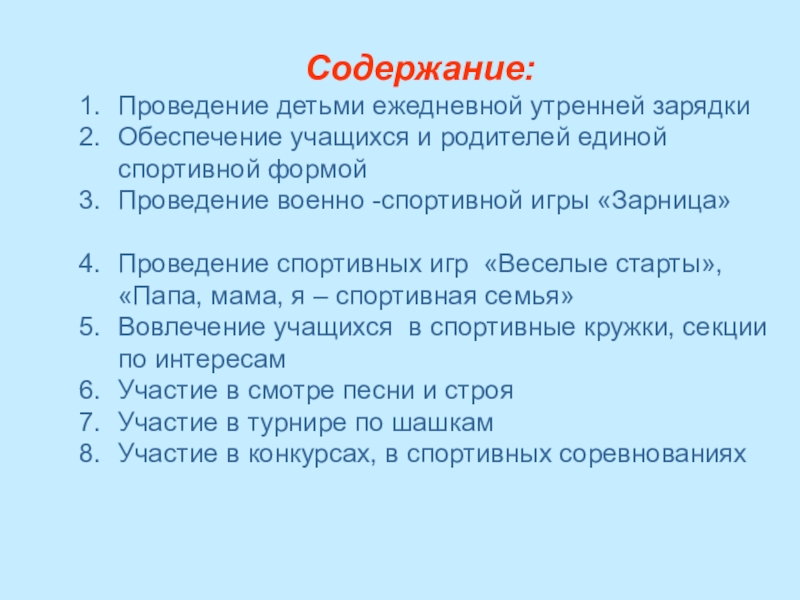 Содержание:

1. Проведение детьми ежедневной утренней зарядки
2. Обеспечение учащихся и родителей единой спортивной формой
3. Проведение военно -спортивной игры «Зарница»

4. Проведение спортивных игр «Веселые старты», «Папа, мама, я – спортивная семья»
5. Вовлечение учащихся в спортивные кружки, секции по интересам
6. Участие в смотре песни и строя
7. Участие в турнире по шашкам
8. Участие в конкурсах, в спортивных соревнованиях